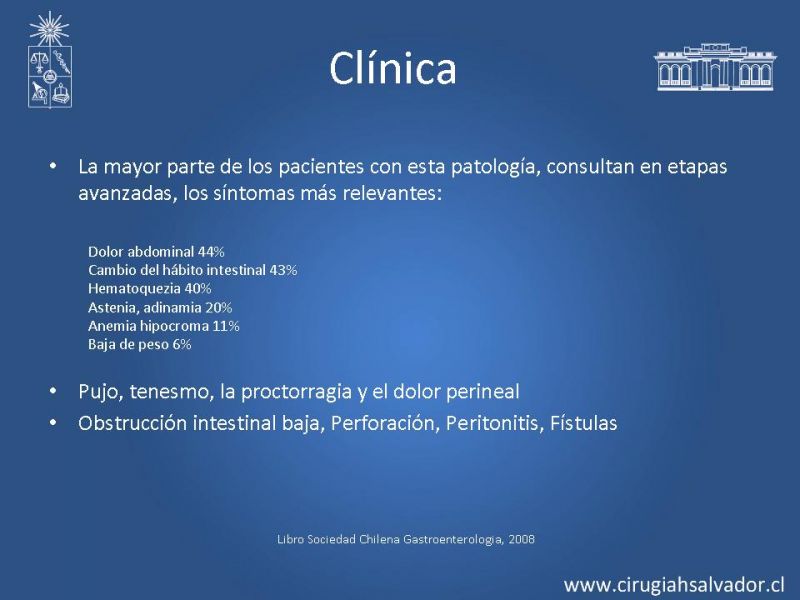 Clínica

• La mayor parte de los pacientes con esta patología, consultan en etapas avanzadas, los síntomas más relevantes:

Dolor abdominal 44%
Cambio del hábito intestinal 43%
Hematoquezia 40%
Astenia, adinamia 20%
Anemia hipocroma 11%
Baja de peso 6%

• Pujo, tenesmo, la proctorragia y el dolor perineal
• Obstrucción intestinal baja, Perforación, Peritonitis, Fístulas

Libro Sociedad Chilena Gastroenterologia, 2008

www.cirugiahsalvador.cl